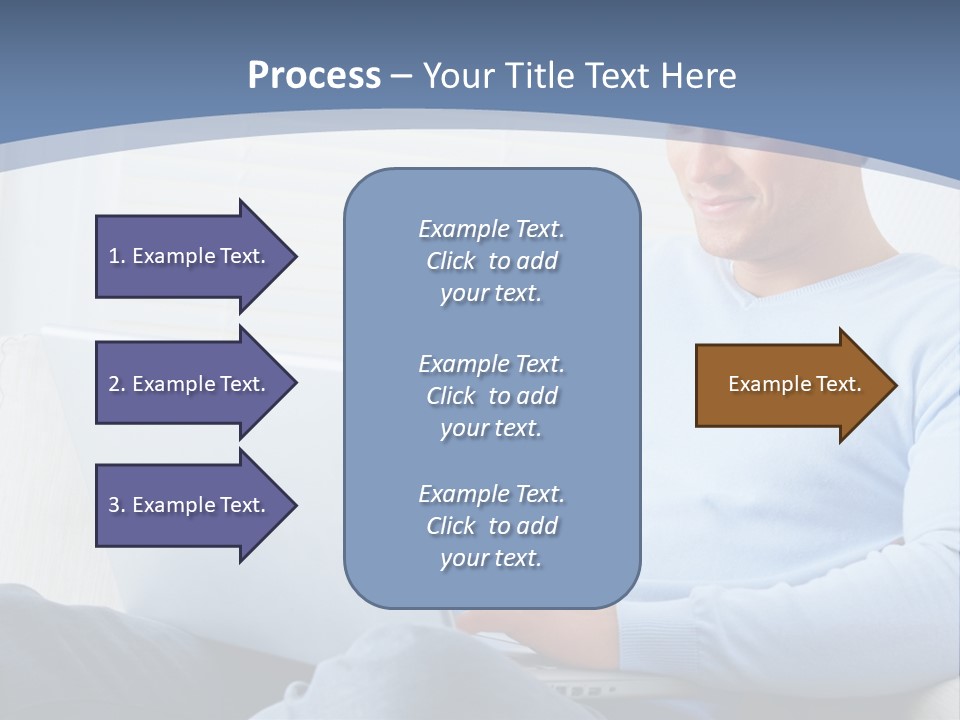 Process – Your Title Text Here

1. Example Text.

2. Example Text.

3. Example Text.

Example Text. Click to add your text.

Example Text. Click to add your text.

Example Text. Click to add your text.

Example Text.